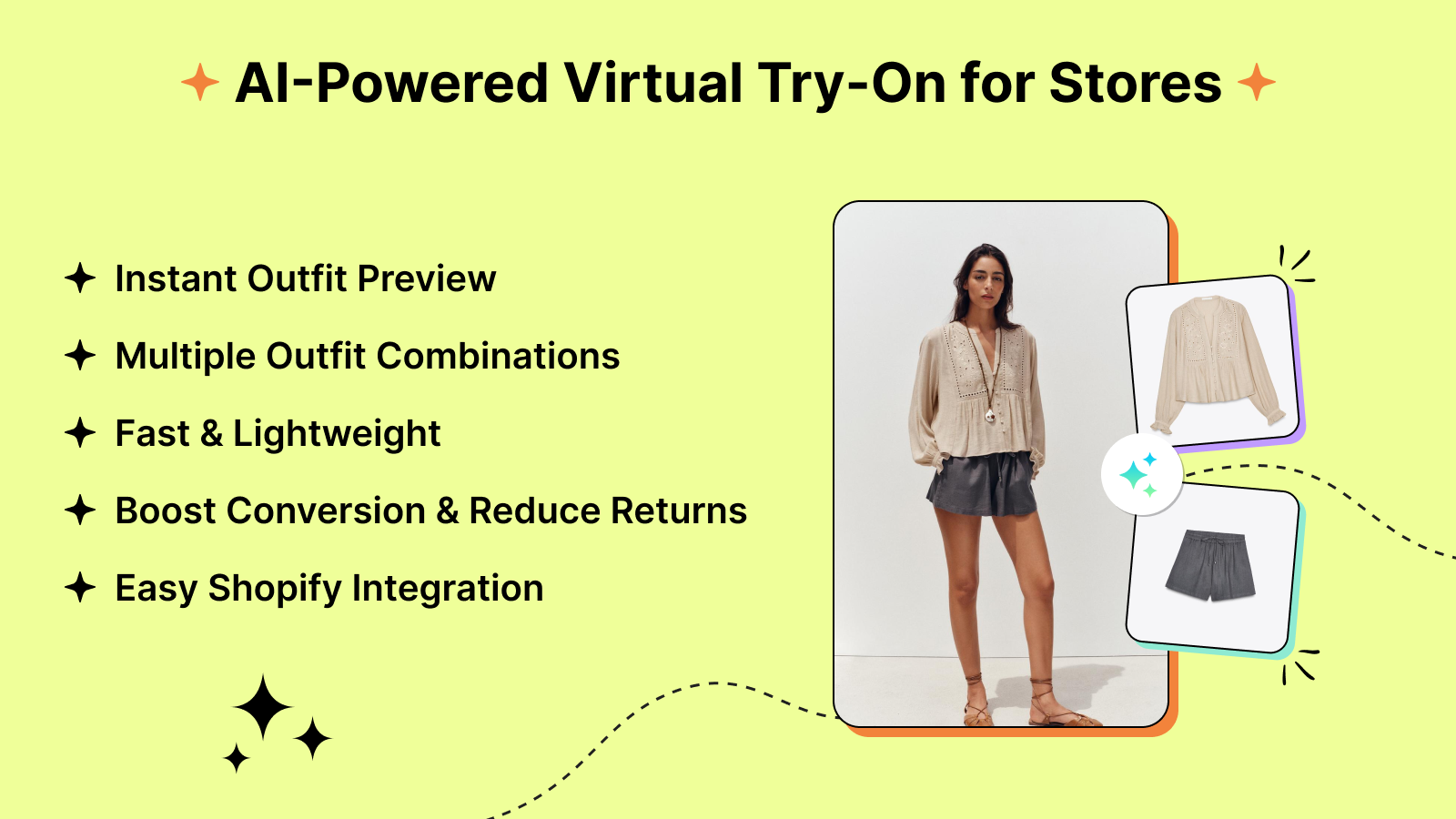 AI-Powered Virtual Try-On for Stores

Instant Outfit Preview

Multiple Outfit Combinations

Fast & Lightweight

Boost Conversion & Reduce Returns

Easy Shopify Integration